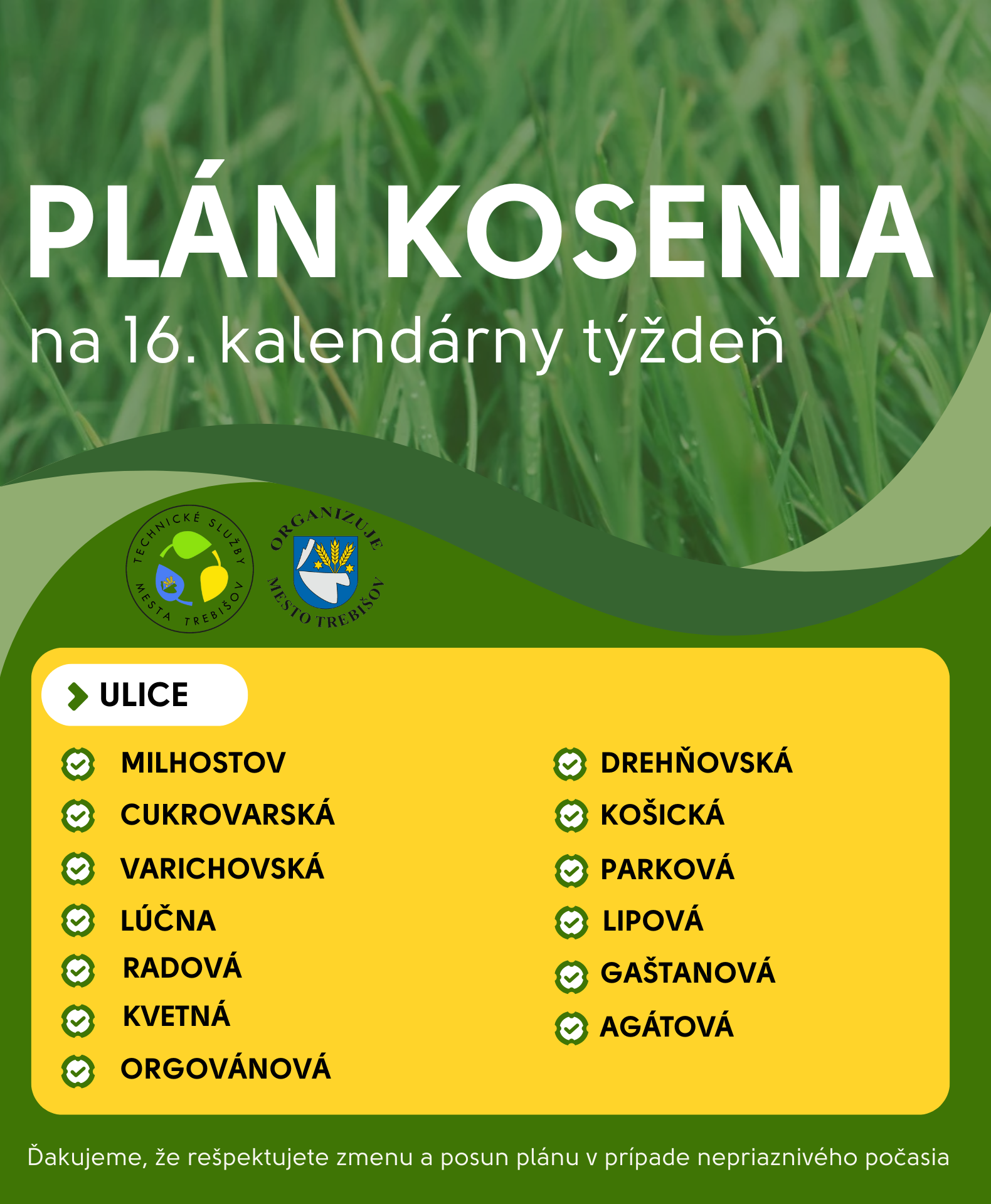 PLÁN KOSENIA
na 16. kalendárny týždeň

TECHNICKÉ SLUŽBY MESTA TREBIŠOV

ORGANIZUJE MESTO TREBIŠOV

ULICE

MILHOSTOV
CUKROVARSKÁ
VARICHOVSKÁ
LÚČNA
RADOVÁ
KVETNÁ
ORGOVÁNOVÁ

DREHŇOVSKÁ
KOŠICKÁ
PARKOVÁ
LIPOVÁ
GAŠTANOVÁ
AGÁTOVÁ

Ďakujeme, že rešpektujete zmenu a posun plánu v prípade nepriaznivého počasia